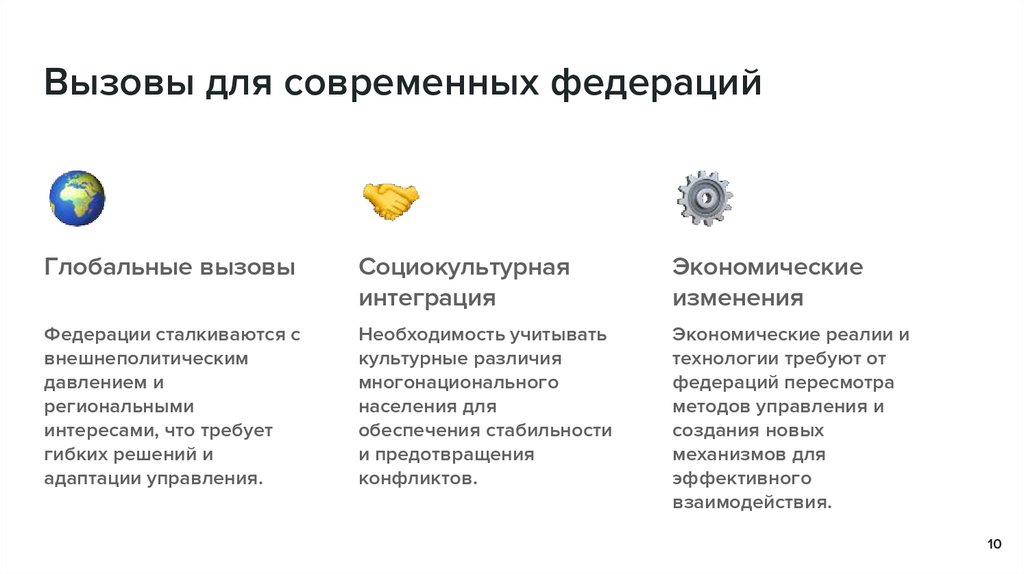 Вызовы для современных федераций

Глобальные вызовы

Федерации сталкиваются с внешнеполитическим давлением и региональными интересами, что требует гибких решений и адаптации управления.

Социокультурная интеграция

Необходимость учитывать культурные различия многонационального населения для обеспечения стабильности и предотвращения конфликтов.

Экономические изменения

Экономические реалии и технологии требуют от федераций пересмотра методов управления и создания новых механизмов для эффективного взаимодействия.

10